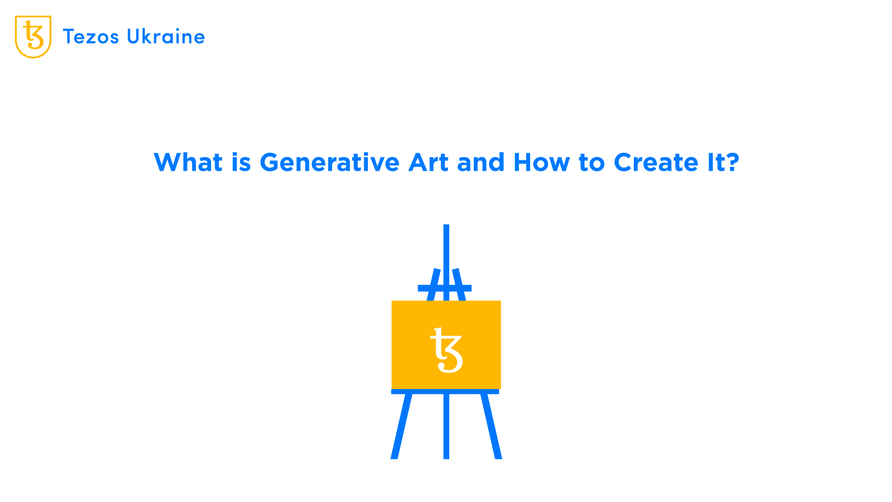 Tezos Ukraine

What is Generative Art and How to Create It?